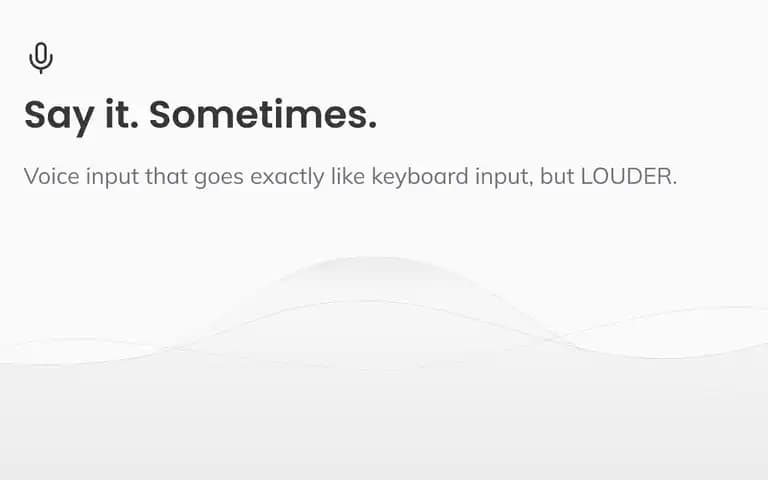 Say it. Sometimes.

Voice input that goes exactly like keyboard input, but LOUDER.